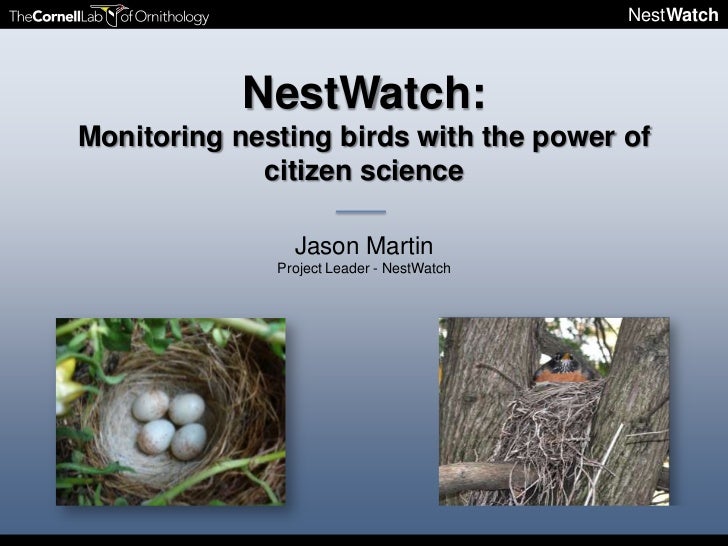 TheCornellLab of Ornithology

NestWatch

NestWatch:

Monitoring nesting birds with the power of citizen science

Jason Martin

Project Leader - NestWatch